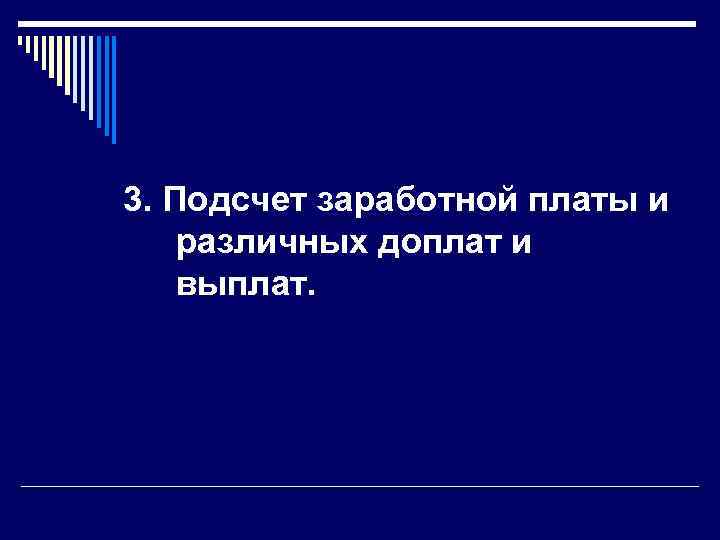 3. Подсчет заработной платы и различных доплат и выплат.